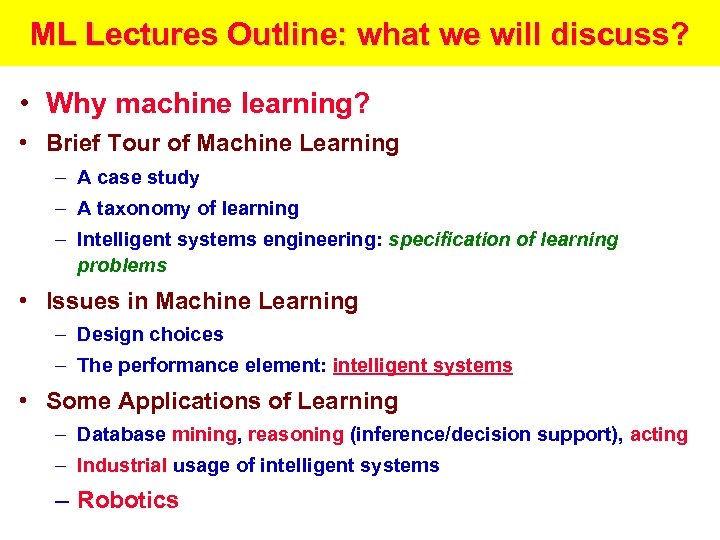 ML Lectures Outline: what we will discuss?

• Why machine learning?
• Brief Tour of Machine Learning
– A case study
– A taxonomy of learning
– Intelligent systems engineering: specification of learning problems
• Issues in Machine Learning
– Design choices
– The performance element: intelligent systems
• Some Applications of Learning
– Database mining, reasoning (inference/decision support), acting
– Industrial usage of intelligent systems
– Robotics